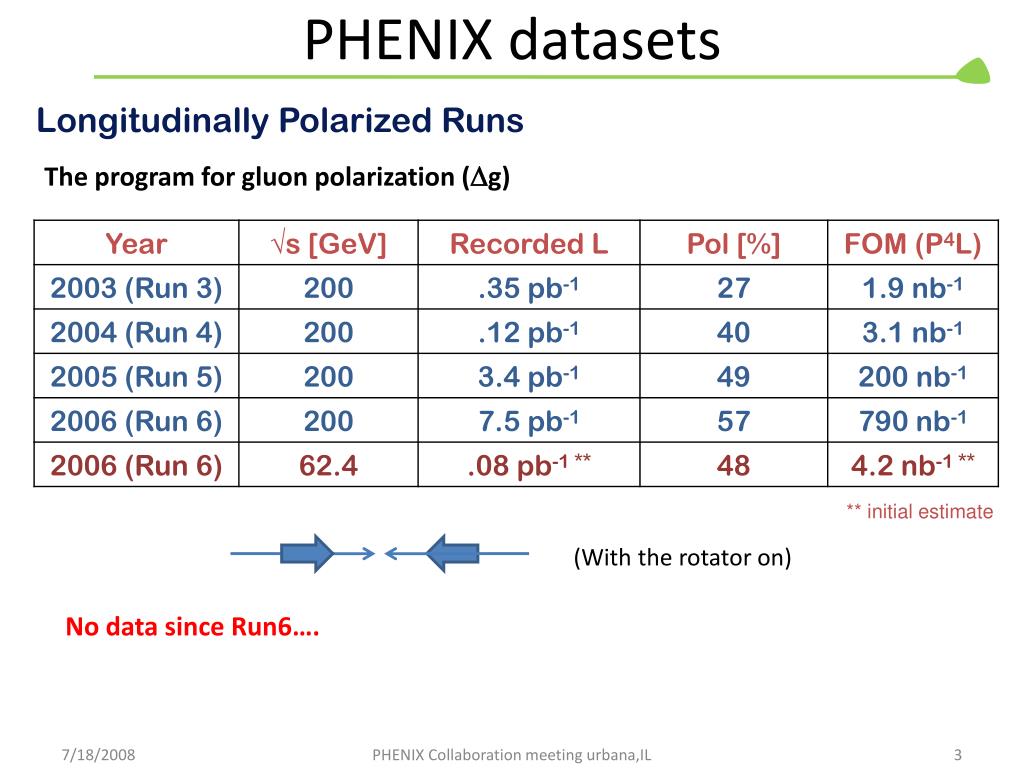 PHENIX datasets

Longitudinally Polarized Runs

The program for gluon polarization ($\Delta$g)

| Year | $\sqrt{s}$ [GeV] | Recorded L | Pol [%] | FOM ($P^4L$) |
|---|---|---|---|---|
| 2003 (Run 3) | 200 | .35 $pb^{-1}$ | 27 | 1.9 $nb^{-1}$ |
| 2004 (Run 4) | 200 | .12 $pb^{-1}$ | 40 | 3.1 $nb^{-1}$ |
| 2005 (Run 5) | 200 | 3.4 $pb^{-1}$ | 49 | 200 $nb^{-1}$ |
| 2006 (Run 6) | 200 | 7.5 $pb^{-1}$ | 57 | 790 $nb^{-1}$ |
| 2006 (Run 6) | 62.4 | .08 $pb^{-1}$ ** | 48 | 4.2 $nb^{-1}$ ** |

** initial estimate

(With the rotator on)

No data since Run6….

7/18/2008

PHENIX Collaboration meeting urbana,IL

3